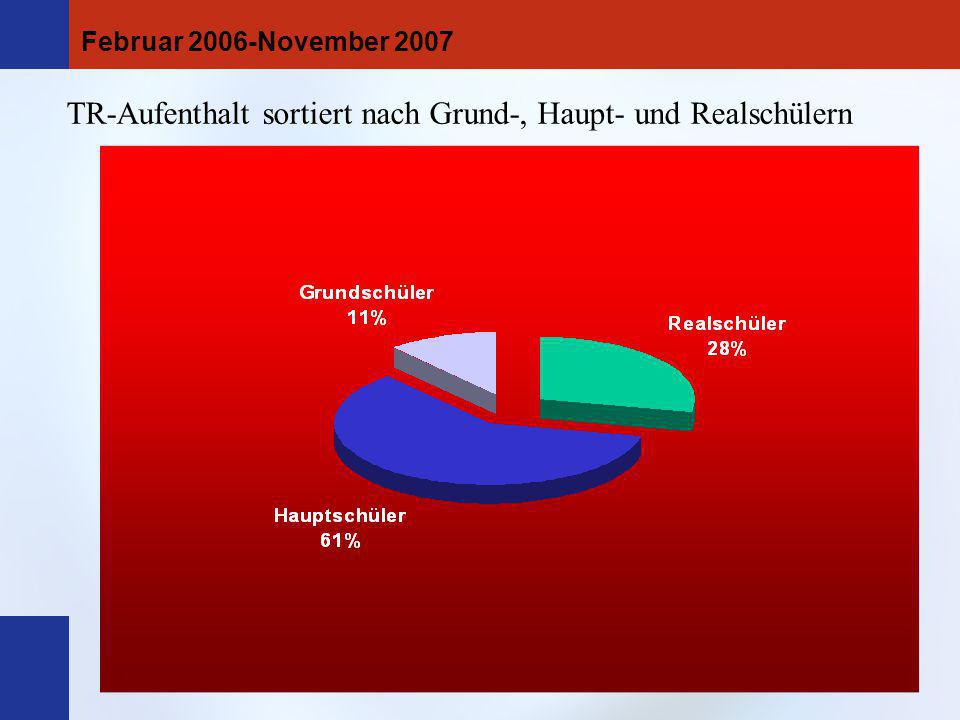 Februar 2006-November 2007

TR-Aufenthalt sortiert nach Grund-, Haupt- und Realschülern

Grundschüler
11%

Realschüler
28%

Hauptschüler
61%